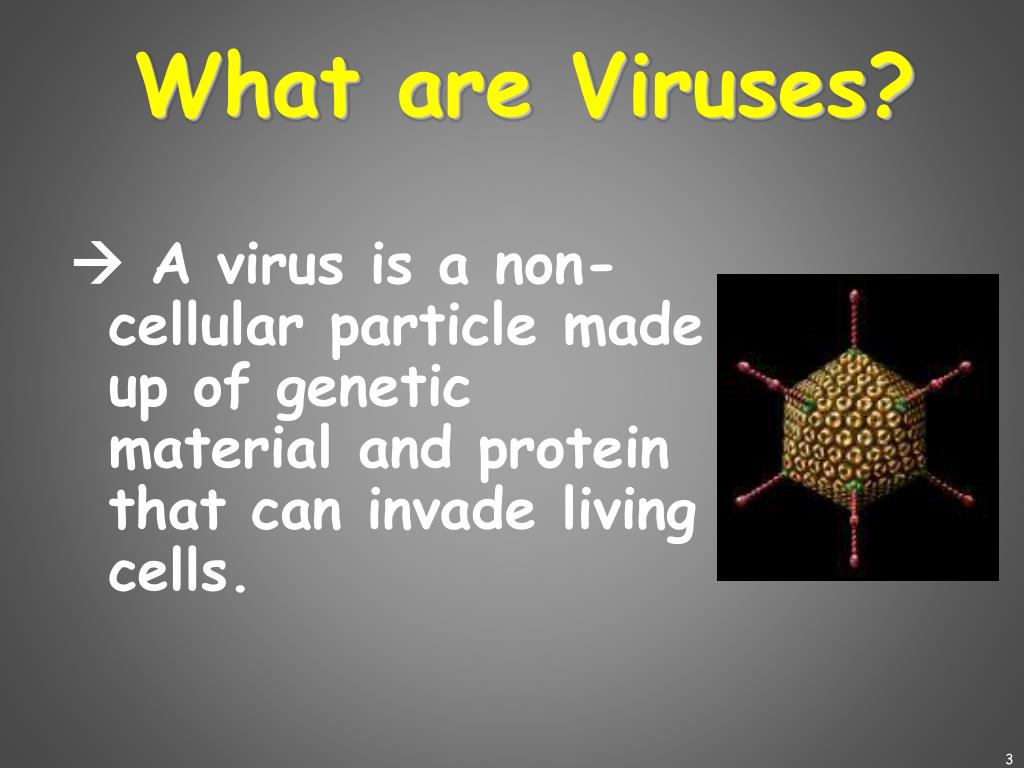 What are Viruses?

→ A virus is a non-cellular particle made up of genetic material and protein that can invade living cells.

3